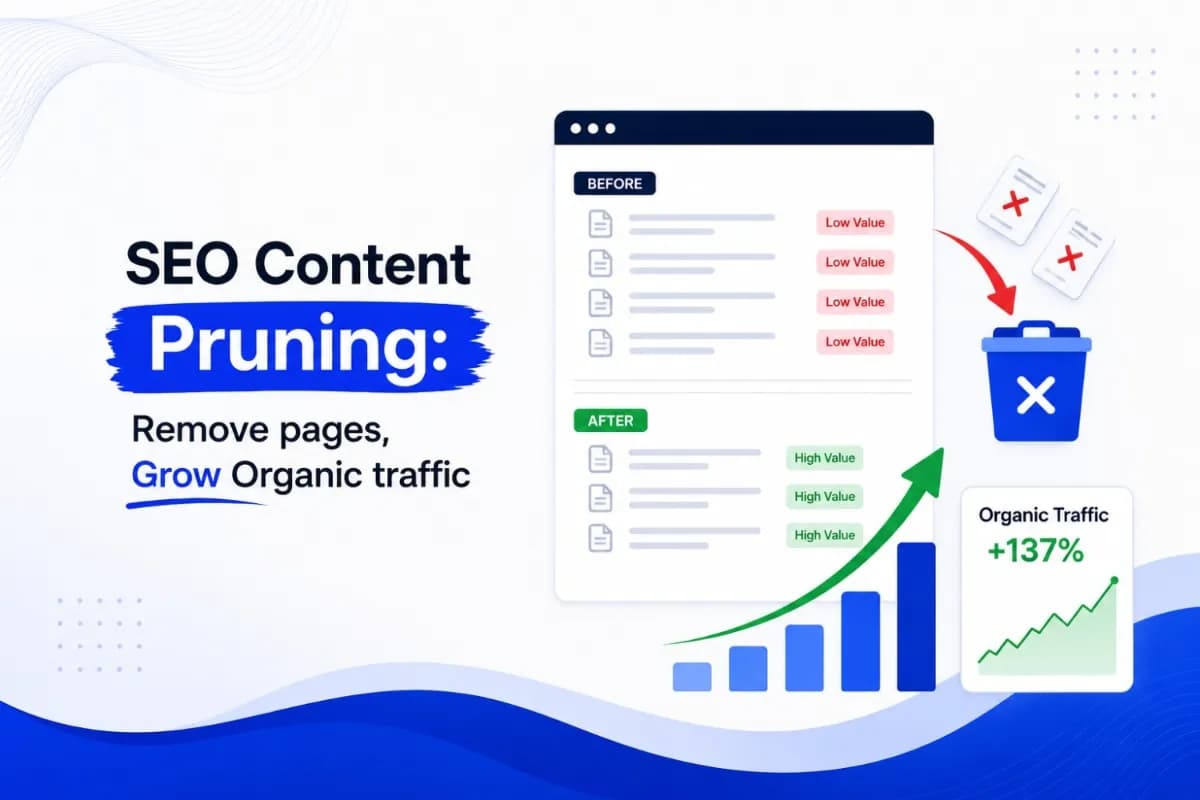 SEO Content Pruning:

Remove pages, Grow Organic traffic

BEFORE

Low Value

Low Value

Low Value

Low Value

AFTER

High Value

High Value

High Value

Organic Traffic

+137%